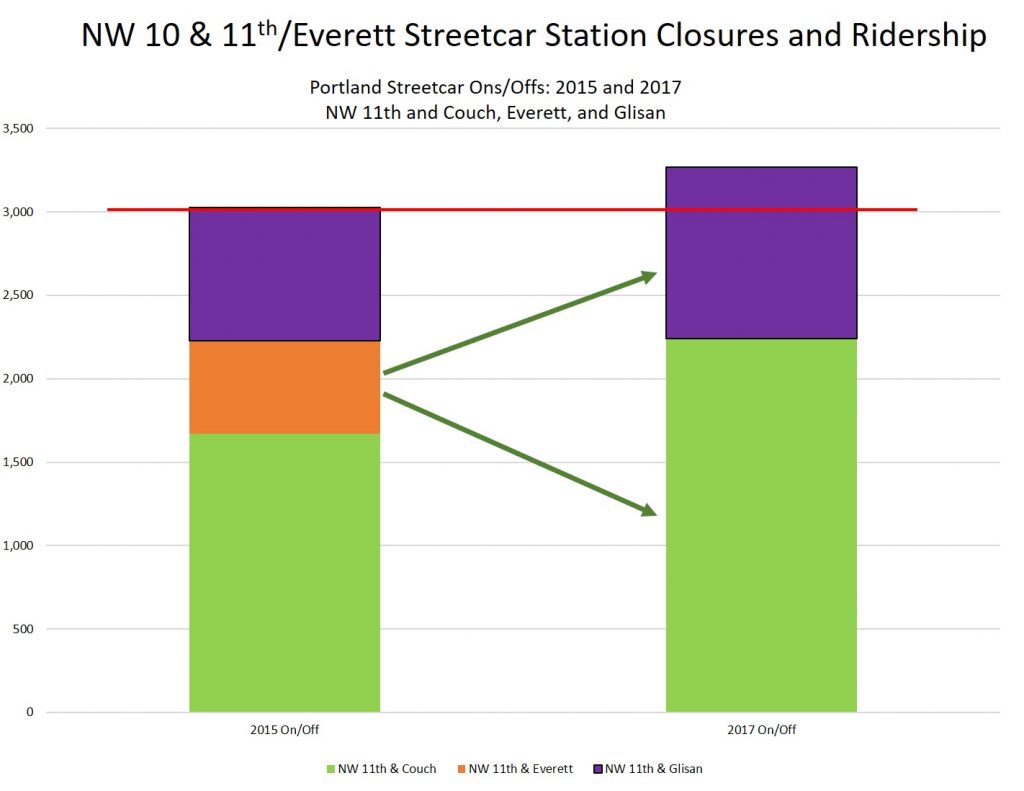 NW 10 & 11$^{th}$/Everett Streetcar Station Closures and Ridership

Portland Streetcar Ons/Offs: 2015 and 2017
NW 11th and Couch, Everett, and Glisan

3,500
3,000
2,500
2,000
1,500
1,000
500
0

2015 On/Off
2017 On/Off

NW 11th & Couch
NW 11th & Everett
NW 11th & Glisan